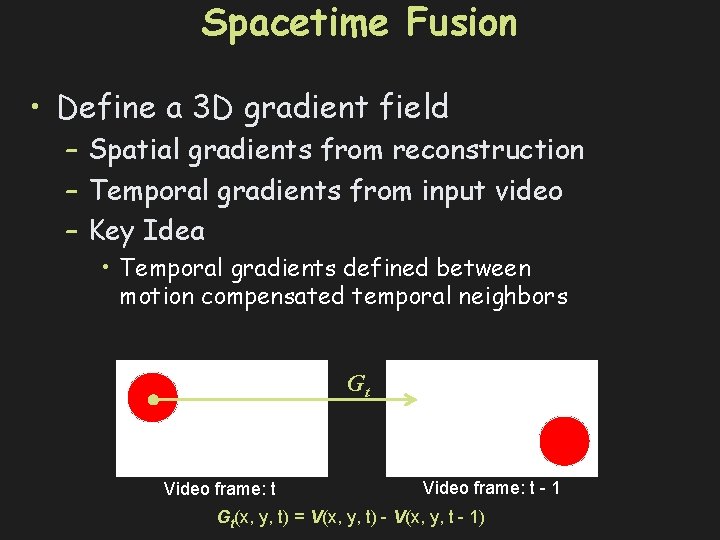 Spacetime Fusion

• Define a 3D gradient field
  – Spatial gradients from reconstruction
  – Temporal gradients from input video
  – Key Idea
    • Temporal gradients defined between motion compensated temporal neighbors

$G_t$

Video frame: t

Video frame: t - 1

$G_t(x, y, t) = V(x, y, t) - V(x, y, t - 1)$